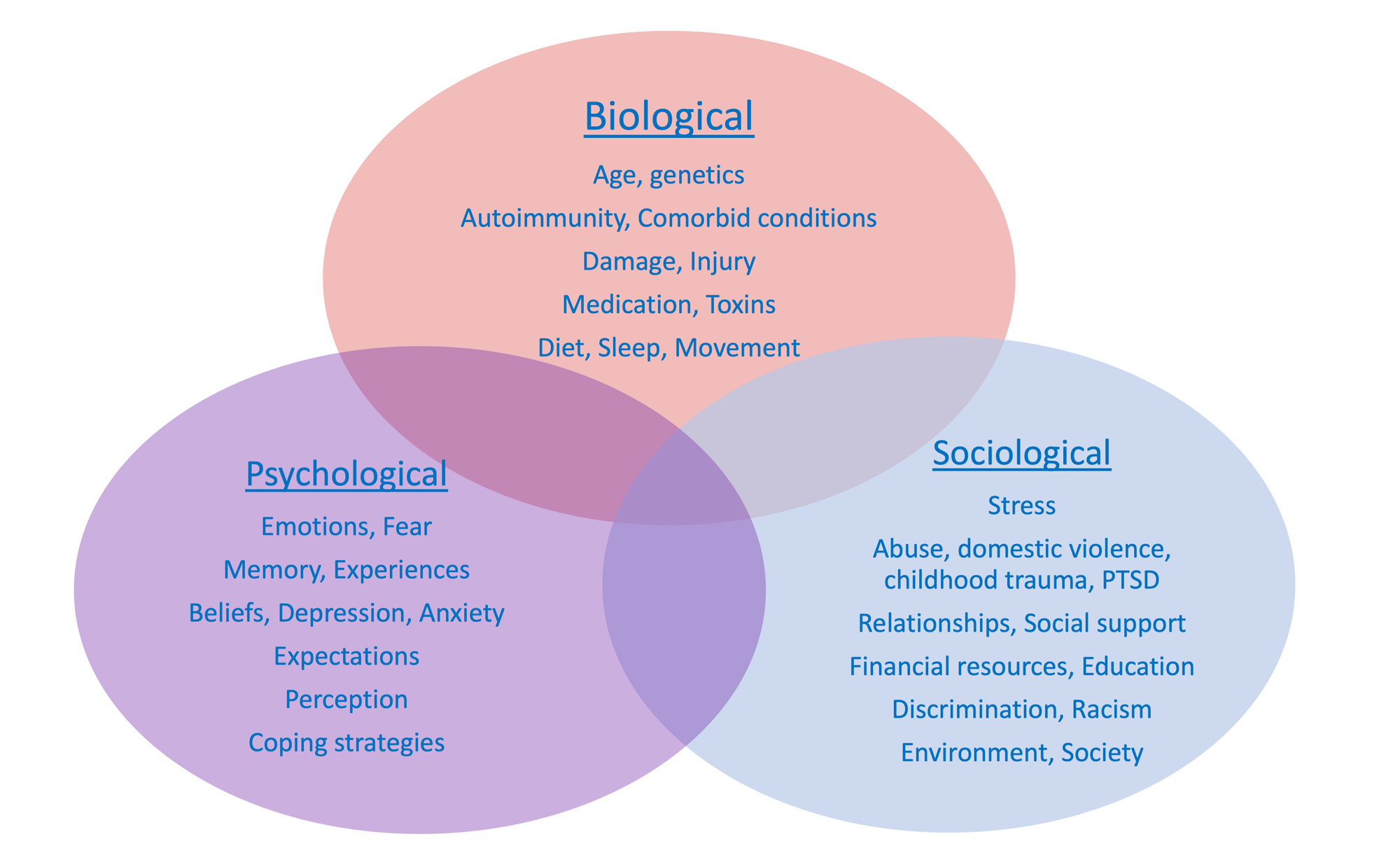 Biological

Age, genetics

Autoimmunity, Comorbid conditions

Damage, Injury

Medication, Toxins

Diet, Sleep, Movement

Psychological

Emotions, Fear

Memory, Experiences

Beliefs, Depression, Anxiety

Expectations

Perception

Coping strategies

Sociological

Stress

Abuse, domestic violence, childhood trauma, PTSD

Relationships, Social support

Financial resources, Education

Discrimination, Racism

Environment, Society